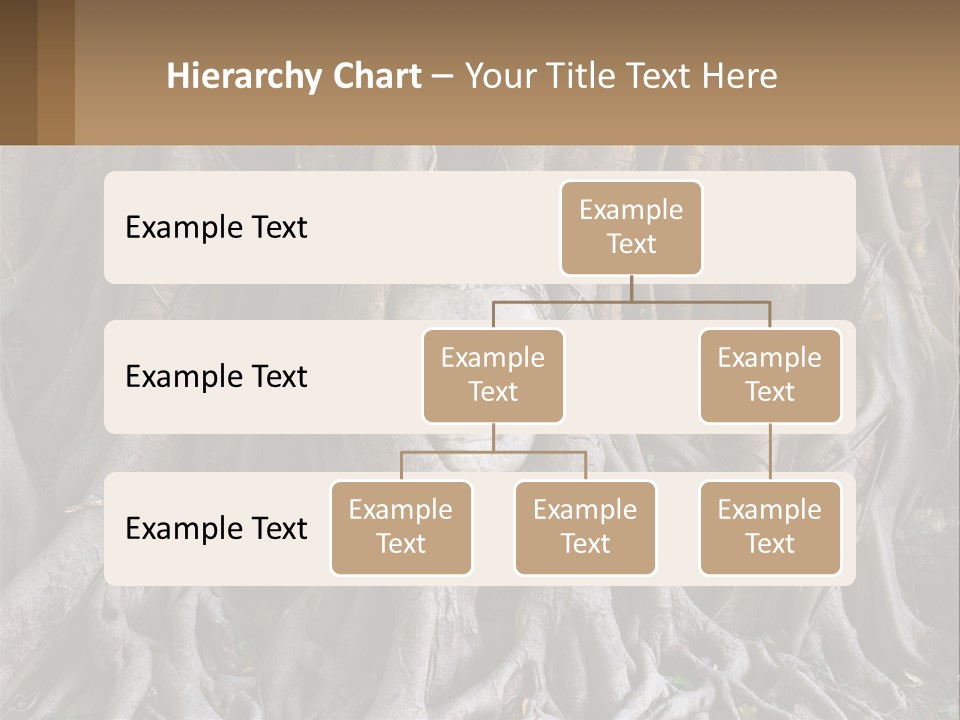 Hierarchy Chart – Your Title Text Here

Example Text

Example Text

Example Text

Example Text

Example Text

Example Text

Example Text

Example Text

Example Text